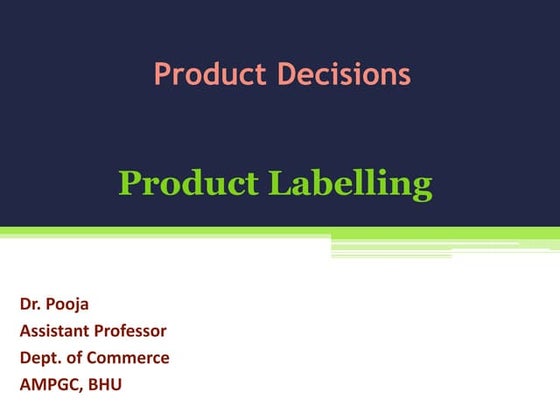 Product Decisions

Product Labelling

Dr. Pooja
Assistant Professor
Dept. of Commerce
AMPGC, BHU